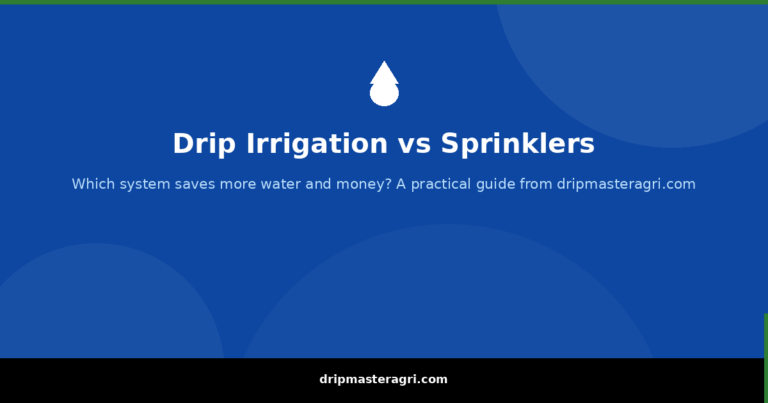 Drip Irrigation vs Sprinklers

Which system saves more water and money? A practical guide from dripmasteragri.com

dripmasteragri.com